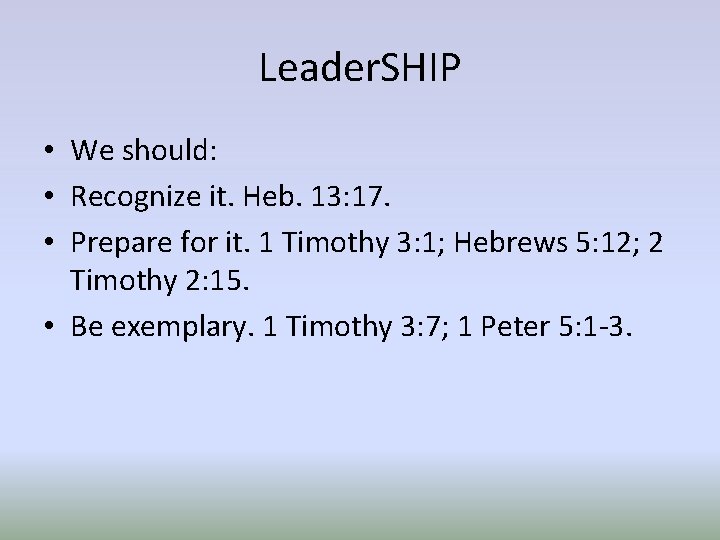 LeaderSHIP

• We should:
• Recognize it. Heb. 13:17.
• Prepare for it. 1 Timothy 3:1; Hebrews 5:12; 2 Timothy 2:15.
• Be exemplary. 1 Timothy 3:7; 1 Peter 5:1-3.